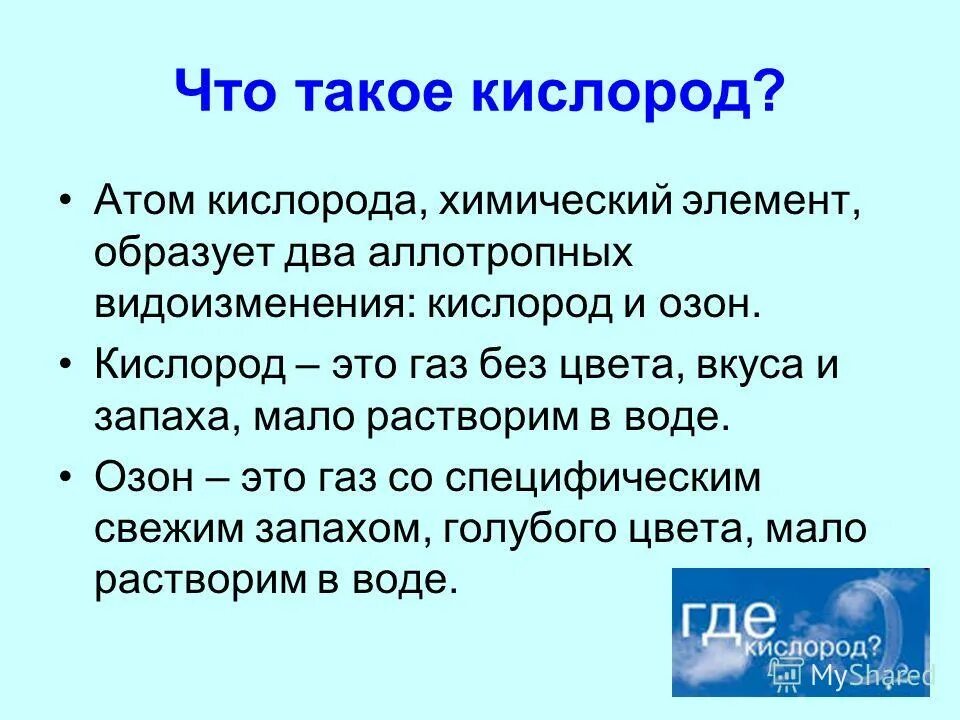 Что такое кислород?

• Атом кислорода, химический элемент, образует два аллотропных видоизменения: кислород и озон.

• Кислород – это газ без цвета, вкуса и запаха, мало растворим в воде.

• Озон – это газ со специфическим свежим запахом, голубого цвета, мало растворим в воде.

где кислород?

MyShared